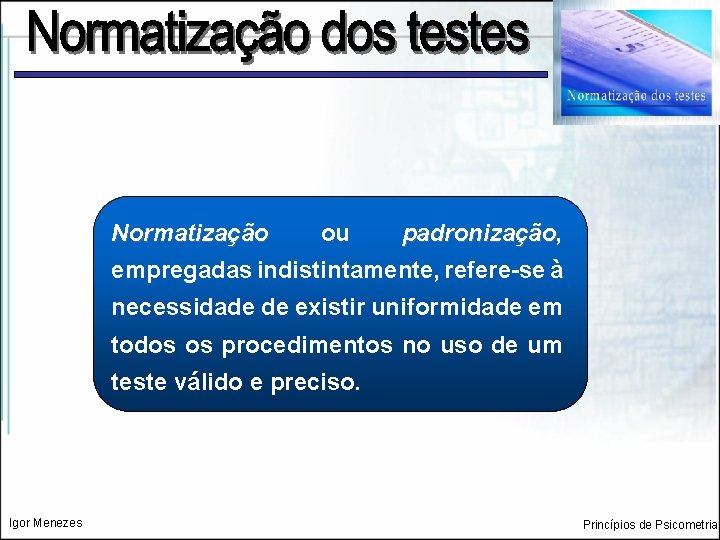 Normatização dos testes

Normatização dos testes

Normatização ou padronização, empregadas indistintamente, refere-se à necessidade de existir uniformidade em todos os procedimentos no uso de um teste válido e preciso.

Igor Menezes

Princípios de Psicometria